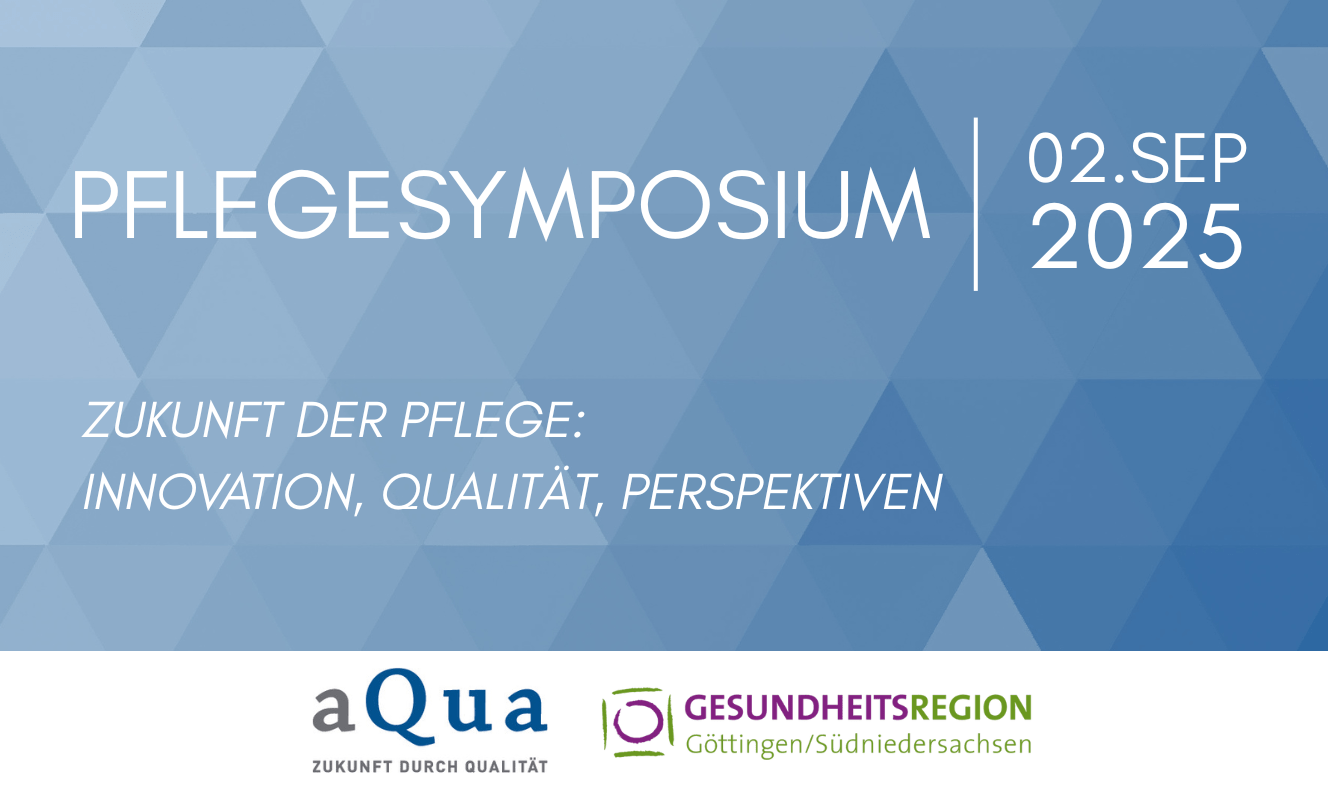 PFLEGESYMPOSIUM

02.SEP
2025

ZUKUNFT DER PFLEGE:
INNOVATION, QUALITÄT, PERSPEKTIVEN

aQua
ZUKUNFT DURCH QUALITÄT

GESUNDHEITSREGION
Göttingen/Südniedersachsen